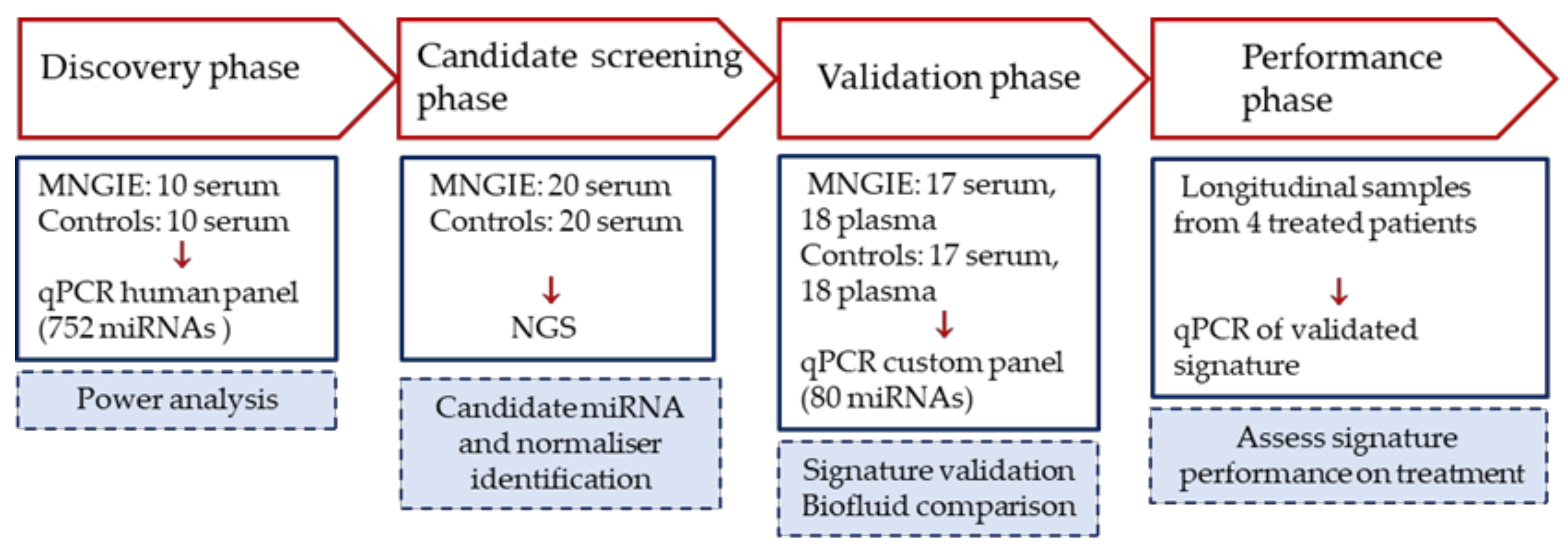 Discovery phase

MNGIE: 10 serum
Controls: 10 serum
↓
qPCR human panel (752 miRNAs )

Power analysis

Candidate screening phase

MNGIE: 20 serum
Controls: 20 serum
↓
NGS

Candidate miRNA and normaliser identification

Validation phase

MNGIE: 17 serum, 18 plasma
Controls: 17 serum, 18 plasma
↓
qPCR custom panel (80 miRNAs)

Signature validation
Biofluid comparison

Performance phase

Longitudinal samples from 4 treated patients
↓
qPCR of validated signature

Assess signature performance on treatment